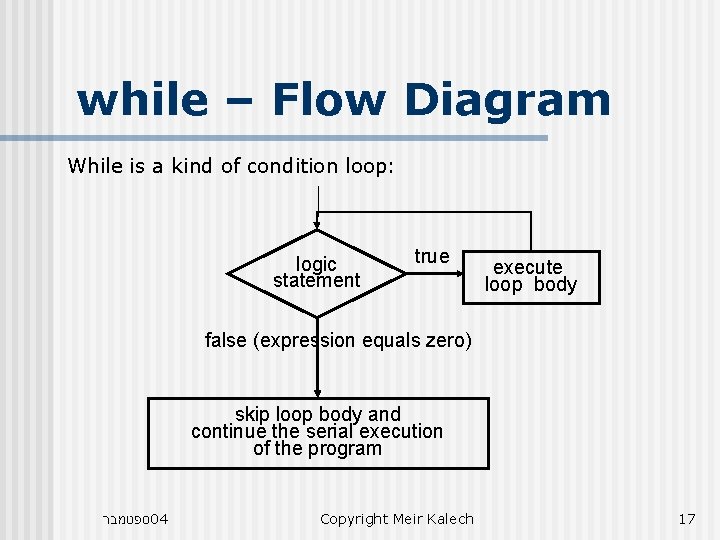 while – Flow Diagram

While is a kind of condition loop:

logic statement

true

execute loop body

false (expression equals zero)

skip loop body and continue the serial execution of the program

ספטמבר04

Copyright Meir Kalech

17